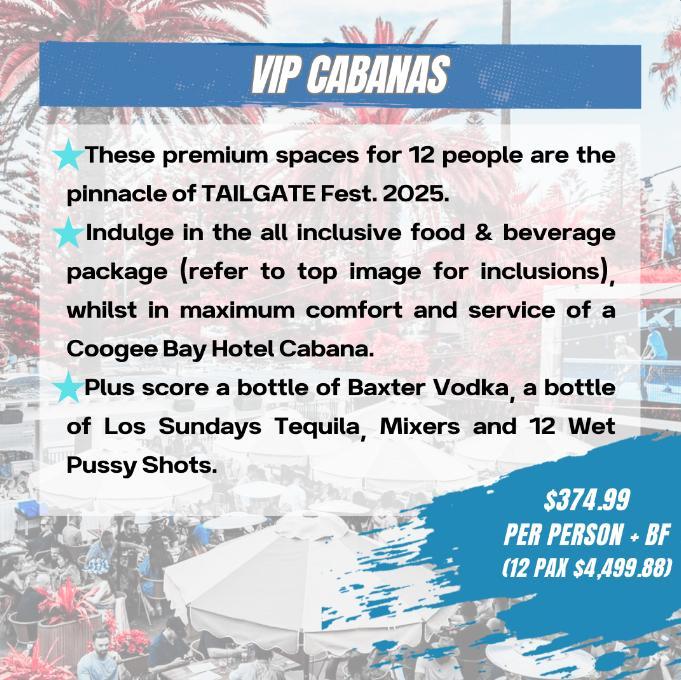 VIP CABANAS

These premium spaces for 12 people are the pinnacle of TAILGATE Fest. 2025.

Indulge in the all inclusive food & beverage package (refer to top image for inclusions), whilst in maximum comfort and service of a Coogee Bay Hotel Cabana.

Plus score a bottle of Baxter Vodka, a bottle of Los Sundays Tequila, Mixers and 12 Wet Pussy Shots.

$374.99
PER PERSON + BF
(12 PAX $4,499.88)